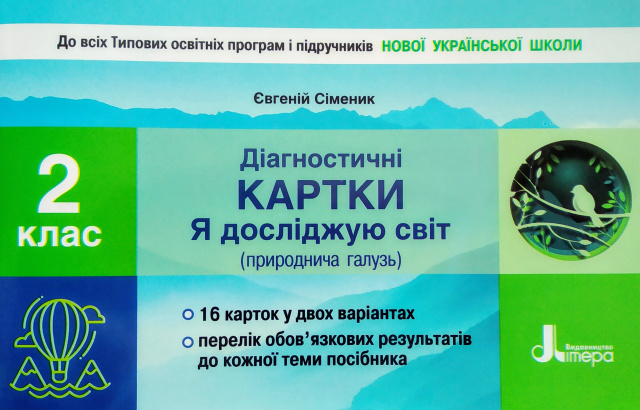 До всіх Типових освітніх програм і підручників НОВОЇ УКРАЇНСЬКОЇ ШКОЛИ

Євгеній Сіменик

2 клас

Діагностичні КАРТКИ Я досліджую світ (природнича галузь)

16 карток у двох варіантах

перелік обов'язкових результатів до кожної теми посібника

Видавництво Літера